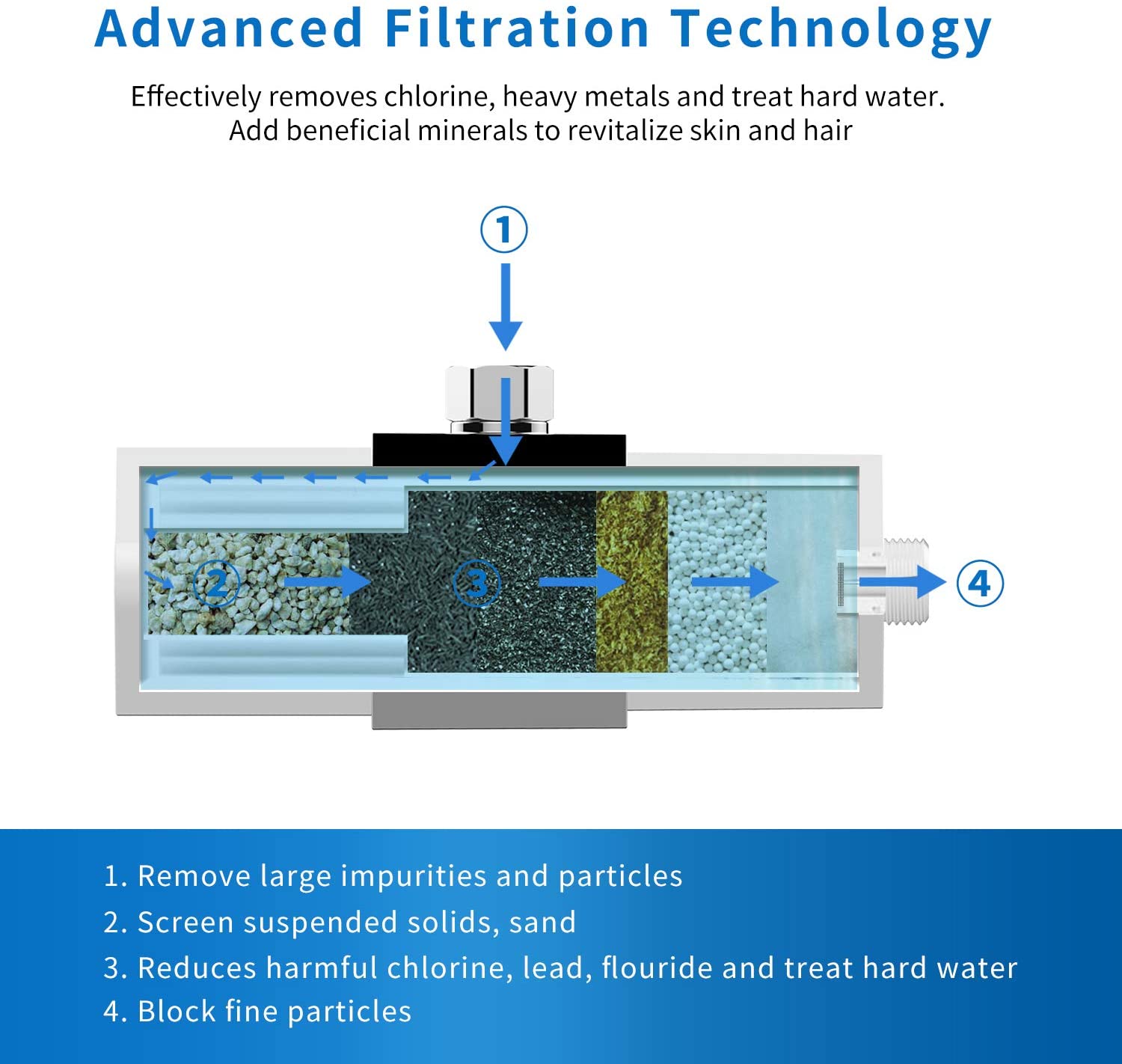 Advanced Filtration Technology

Effectively removes chlorine, heavy metals and treat hard water.
Add beneficial minerals to revitalize skin and hair

①

②

③

④

1. Remove large impurities and particles
2. Screen suspended solids, sand
3. Reduces harmful chlorine, lead, flouride and treat hard water
4. Block fine particles